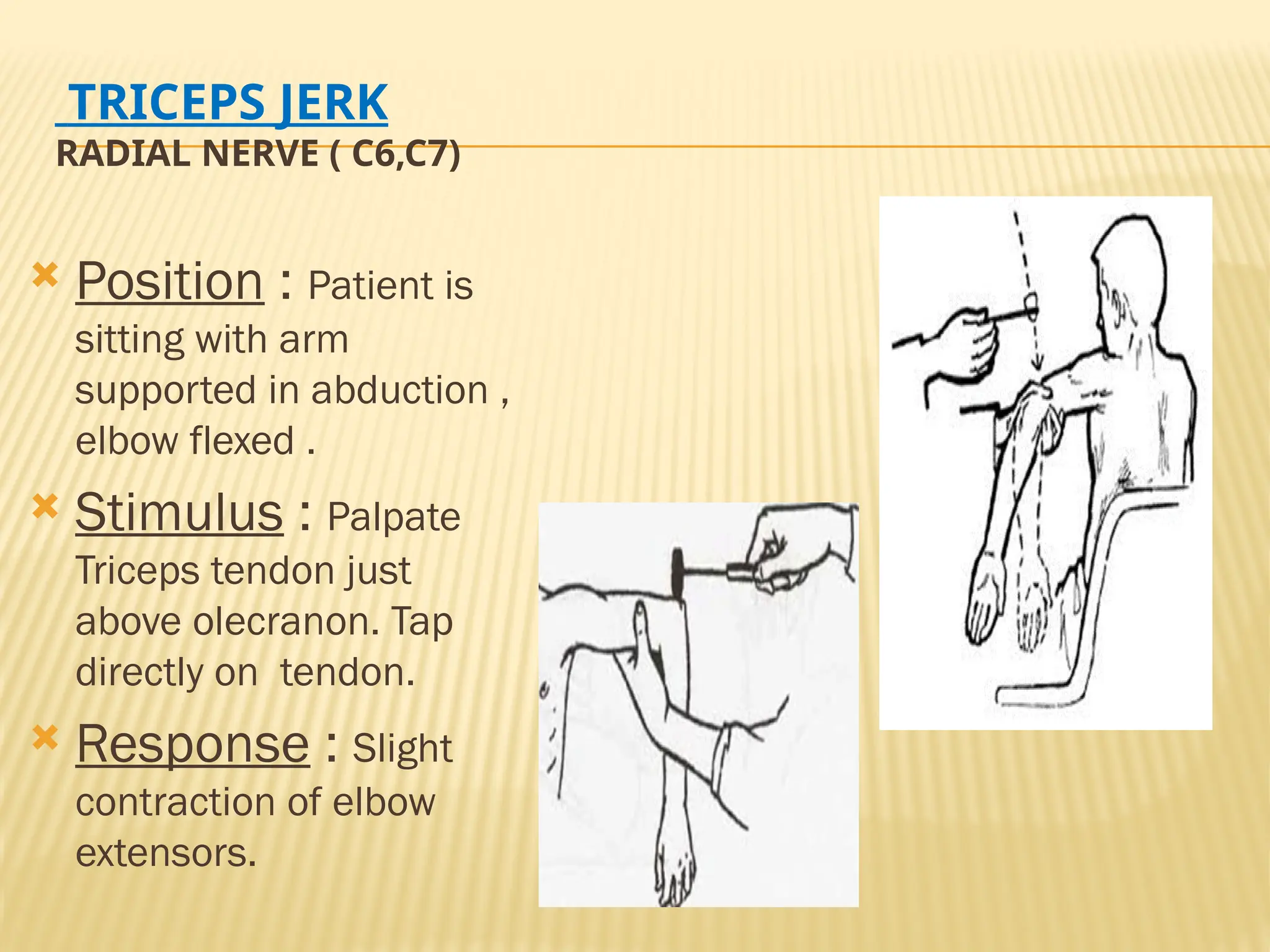 TRICEPS JERK
RADIAL NERVE ( C6,C7)

Position : Patient is sitting with arm supported in abduction , elbow flexed .

Stimulus : Palpate Triceps tendon just above olecranon. Tap directly on tendon.

Response : Slight contraction of elbow extensors.